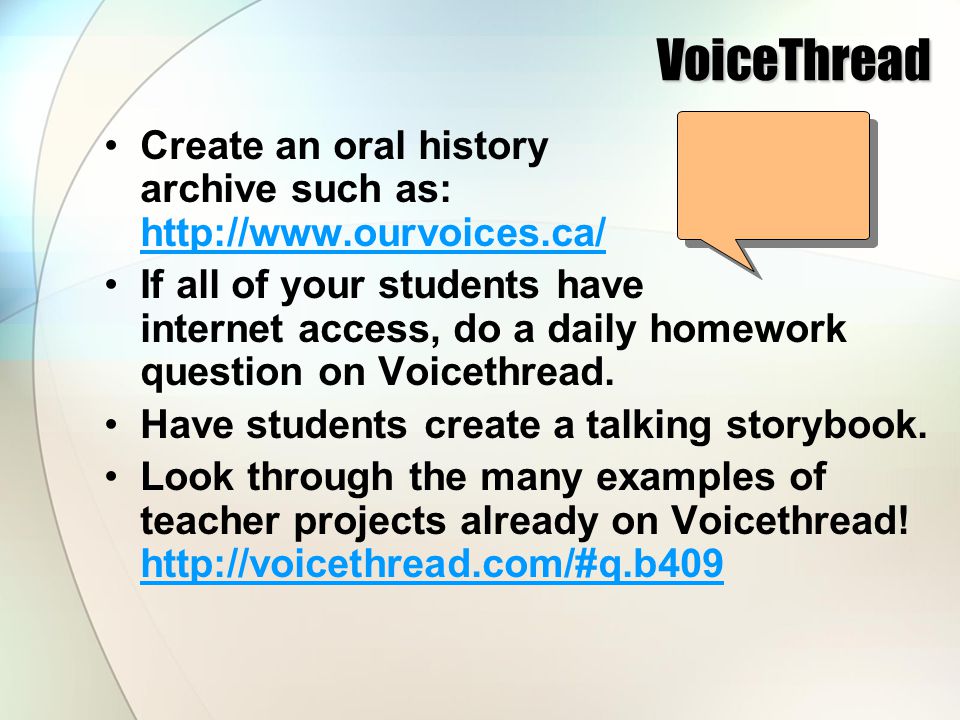 VoiceThread

• Create an oral history archive such as: http://www.ourvoices.ca/
• If all of your students have internet access, do a daily homework question on Voicethread.
• Have students create a talking storybook.
• Look through the many examples of teacher projects already on Voicethread! http://voicethread.com/#q.b409